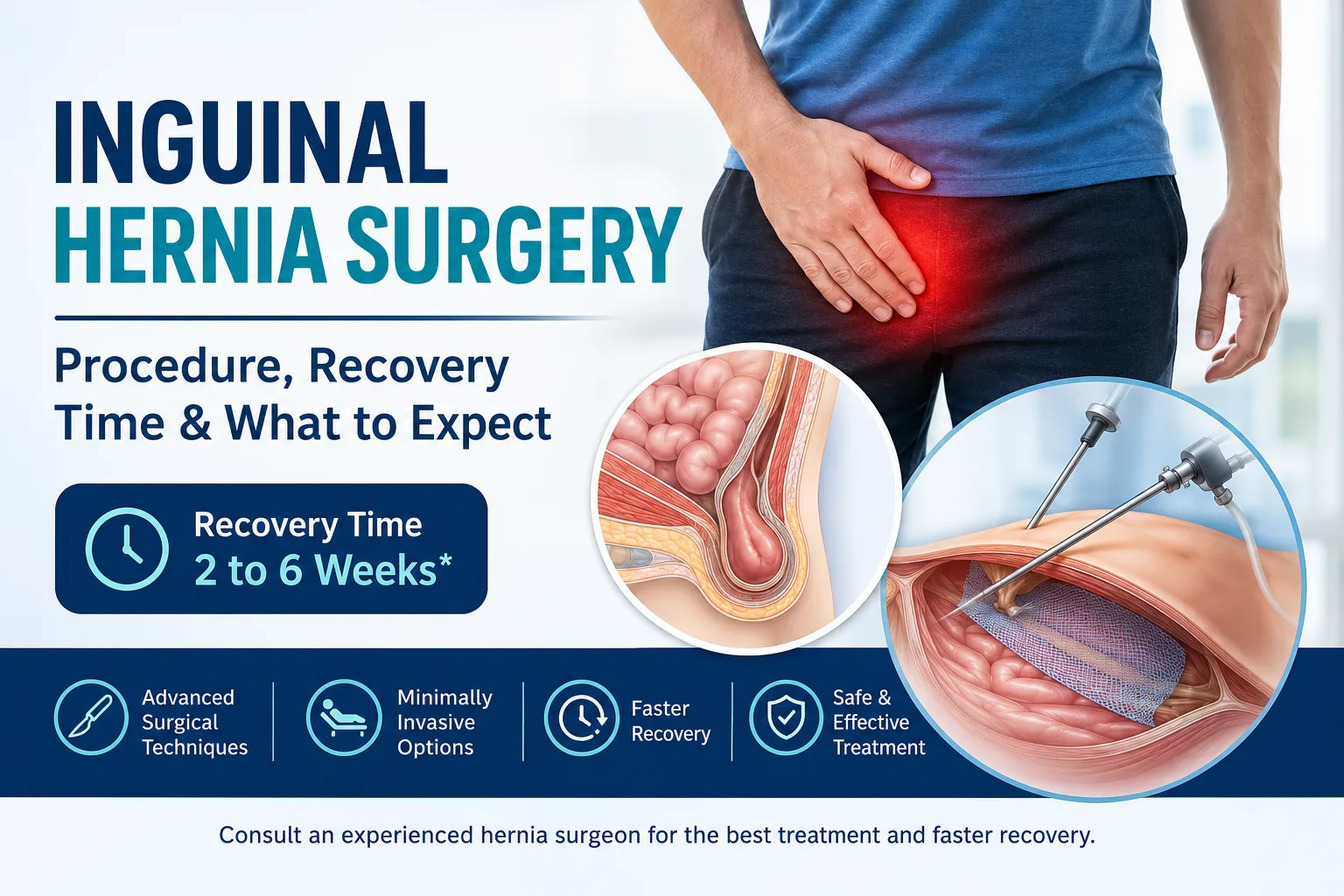 INGUINAL
HERNIA SURGERY

Procedure, Recovery Time & What to Expect

Recovery Time
2 to 6 Weeks*

Advanced Surgical Techniques

Minimally Invasive Options

Faster Recovery

Safe & Effective Treatment

Consult an experienced hernia surgeon for the best treatment and faster recovery.